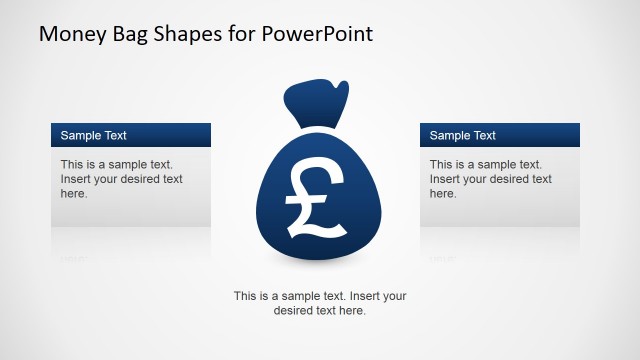 Money Bag Shapes for PowerPoint

Sample Text

This is a sample text. Insert your desired text here.

£

Sample Text

This is a sample text. Insert your desired text here.

This is a sample text. Insert your desired text here.